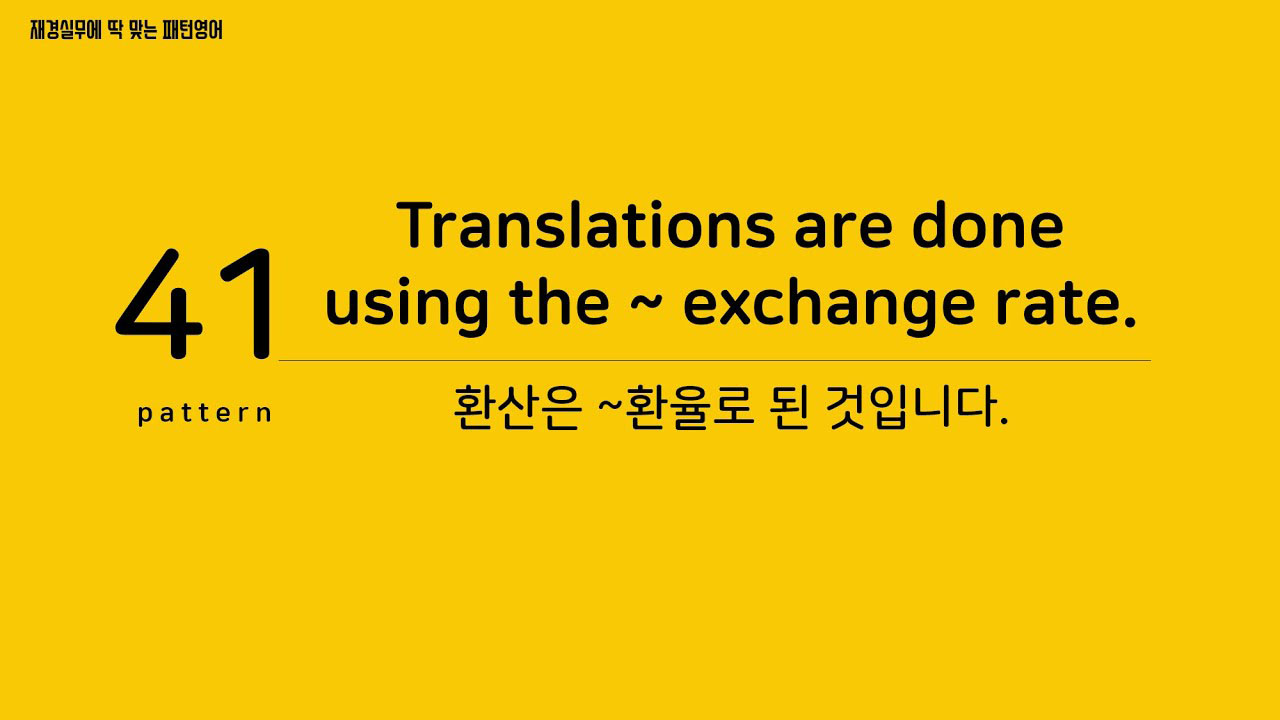 재경실무에 딱 맞는 패턴영어

41
pattern

Translations are done using the ~ exchange rate.

환산은 ~환율로 된 것입니다.